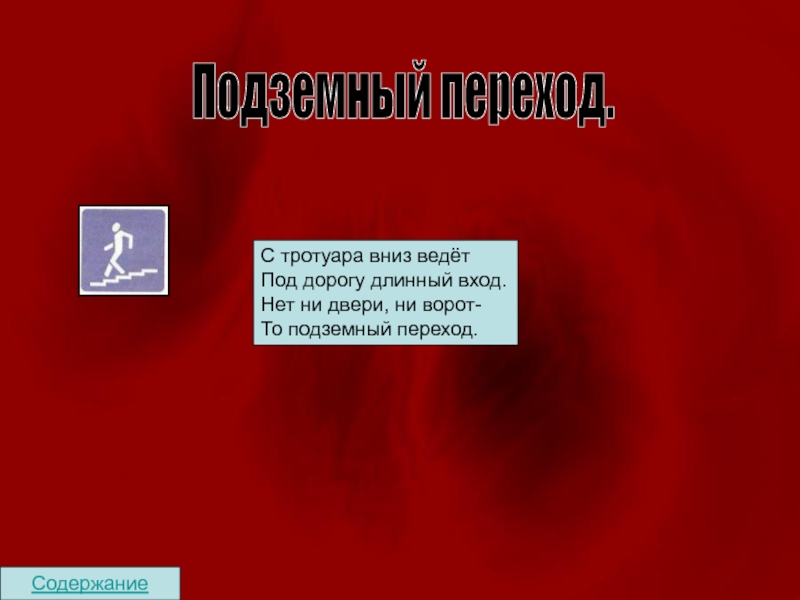 Подземный переход.

С тротуара вниз ведёт
Под дорогу длинный вход.
Нет ни двери, ни ворот-
То подземный переход.

Содержание